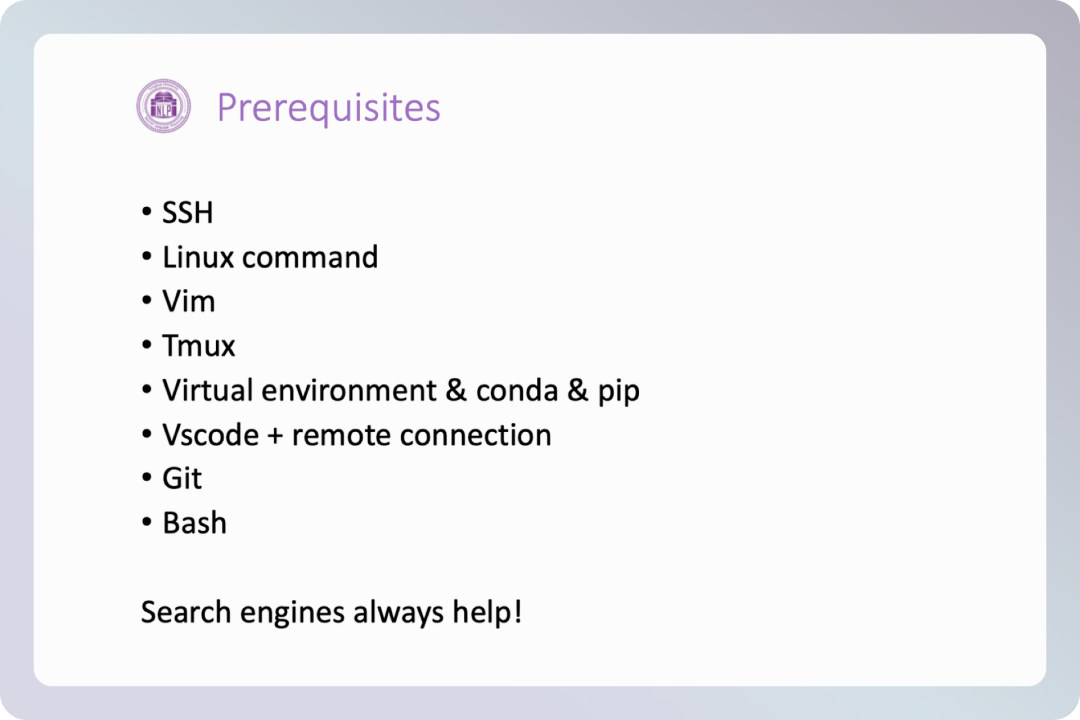 NLP

Prerequisites

• SSH
• Linux command
• Vim
• Tmux
• Virtual environment & conda & pip
• Vscode + remote connection
• Git
• Bash

Search engines always help!